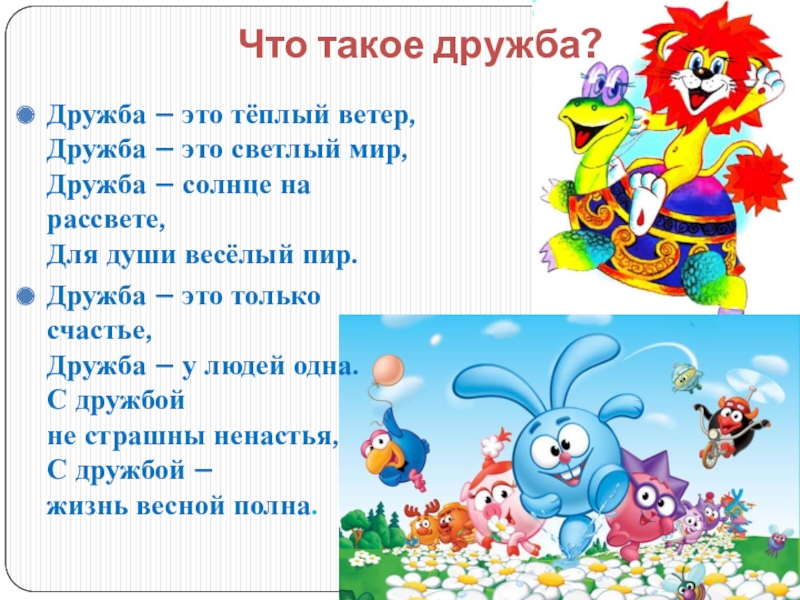 Что такое дружба?

Дружба – это тёплый ветер,
Дружба – это светлый мир,
Дружба – солнце на рассвете,
Для души весёлый пир.

Дружба – это только счастье,
Дружба – у людей одна.
С дружбой
не страшны ненастья,
С дружбой –
жизнь весной полна.